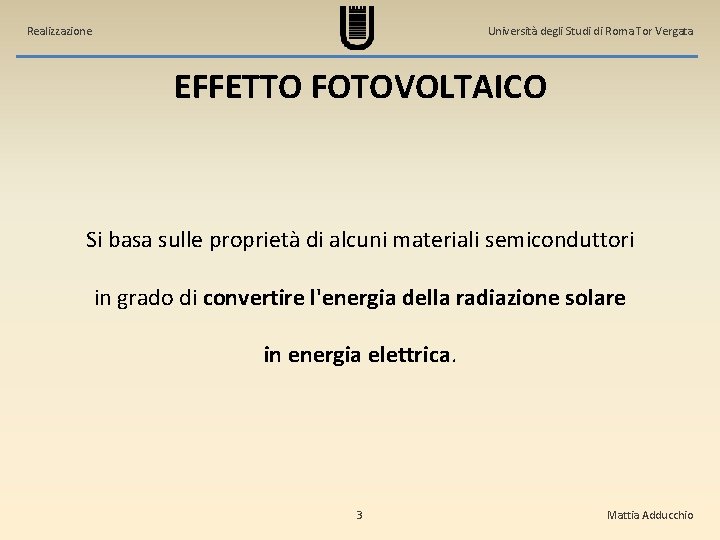 Realizzazione

Università degli Studi di Roma Tor Vergata

EFFETTO FOTOVOLTAICO

Si basa sulle proprietà di alcuni materiali semiconduttori in grado di convertire l'energia della radiazione solare in energia elettrica.

3

Mattia Adducchio